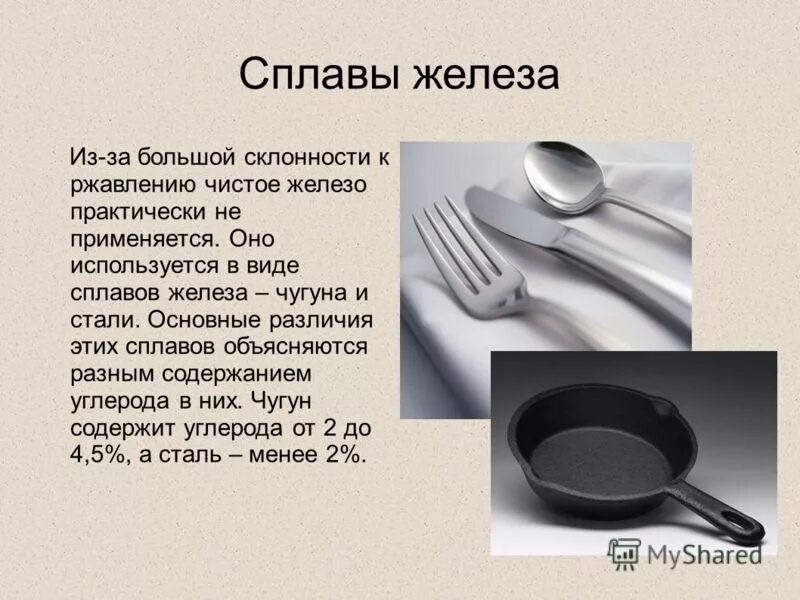 Сплавы железа

Из-за большой склонности к ржавлению чистое железо практически не применяется. Оно используется в виде сплавов железа – чугуна и стали. Основные различия этих сплавов объясняются разным содержанием углерода в них. Чугун содержит углерода от 2 до 4,5%, а сталь – менее 2%.

MyShared